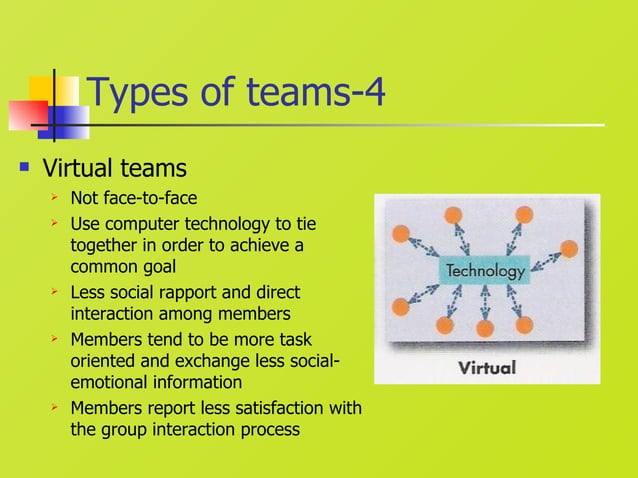 Types of teams-4

Virtual teams

Not face-to-face

Use computer technology to tie together in order to achieve a common goal

Less social rapport and direct interaction among members

Members tend to be more task oriented and exchange less social-emotional information

Members report less satisfaction with the group interaction process

Technology

Virtual